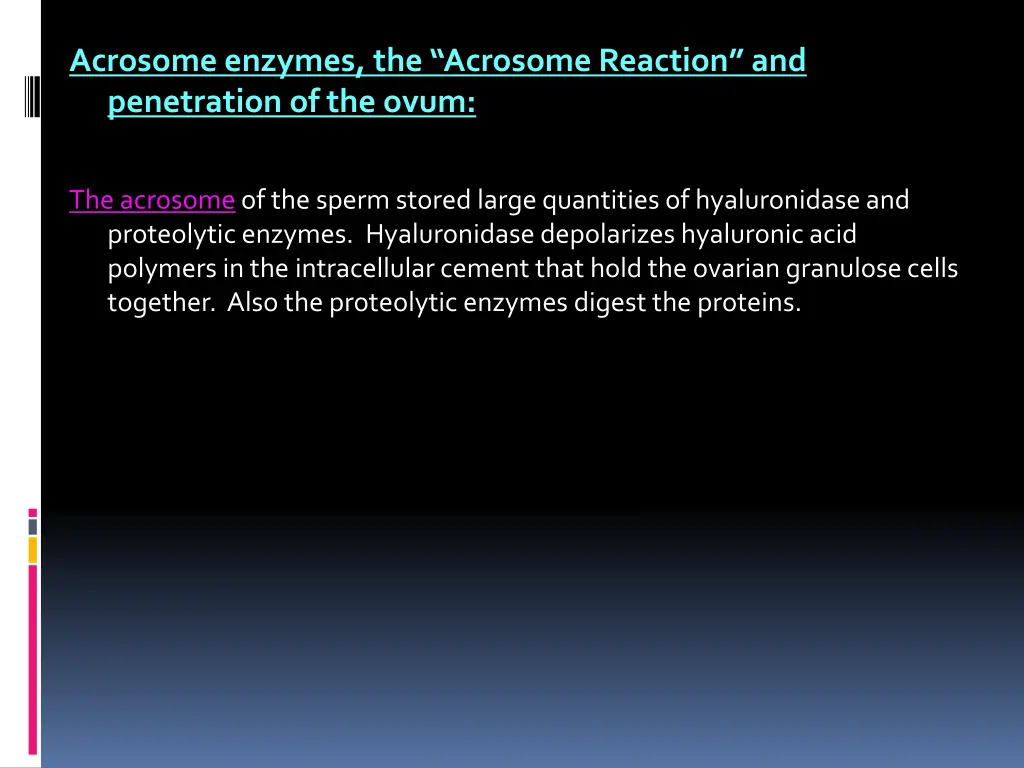 Acrosome enzymes, the “Acrosome Reaction” and penetration of the ovum:

The acrosome of the sperm stored large quantities of hyaluronidase and proteolytic enzymes. Hyaluronidase depolarizes hyaluronic acid polymers in the intracellular cement that hold the ovarian granulose cells together. Also the proteolytic enzymes digest the proteins.